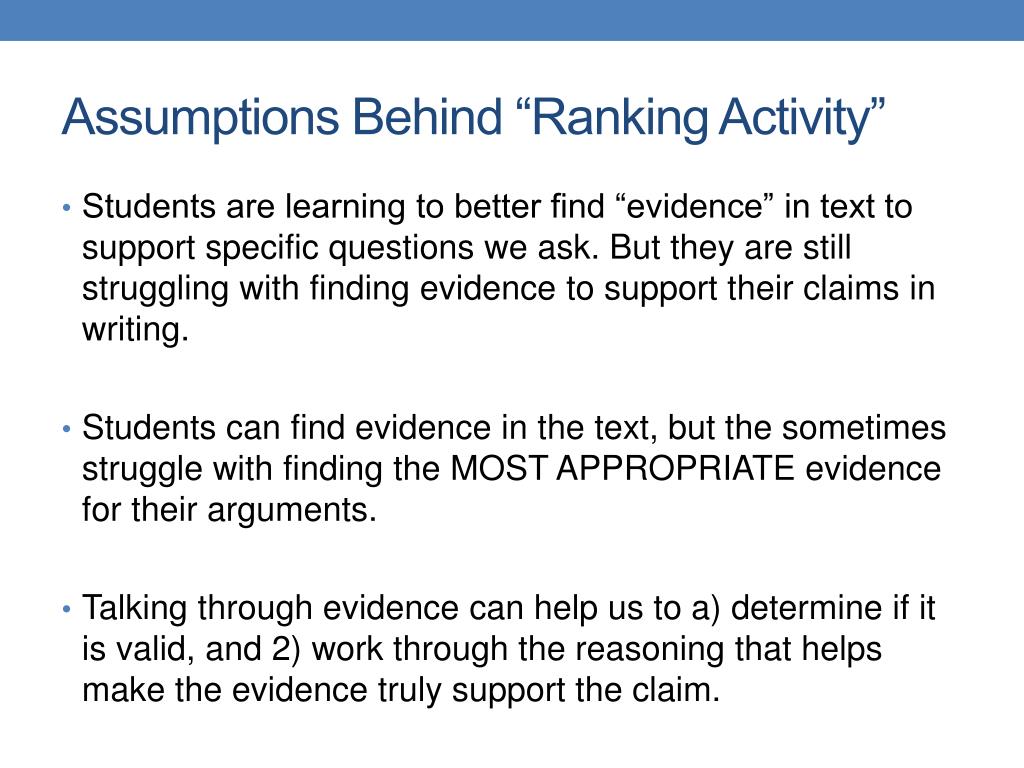 Assumptions Behind “Ranking Activity”

• Students are learning to better find “evidence” in text to support specific questions we ask. But they are still struggling with finding evidence to support their claims in writing.

• Students can find evidence in the text, but the sometimes struggle with finding the MOST APPROPRIATE evidence for their arguments.

• Talking through evidence can help us to a) determine if it is valid, and 2) work through the reasoning that helps make the evidence truly support the claim.